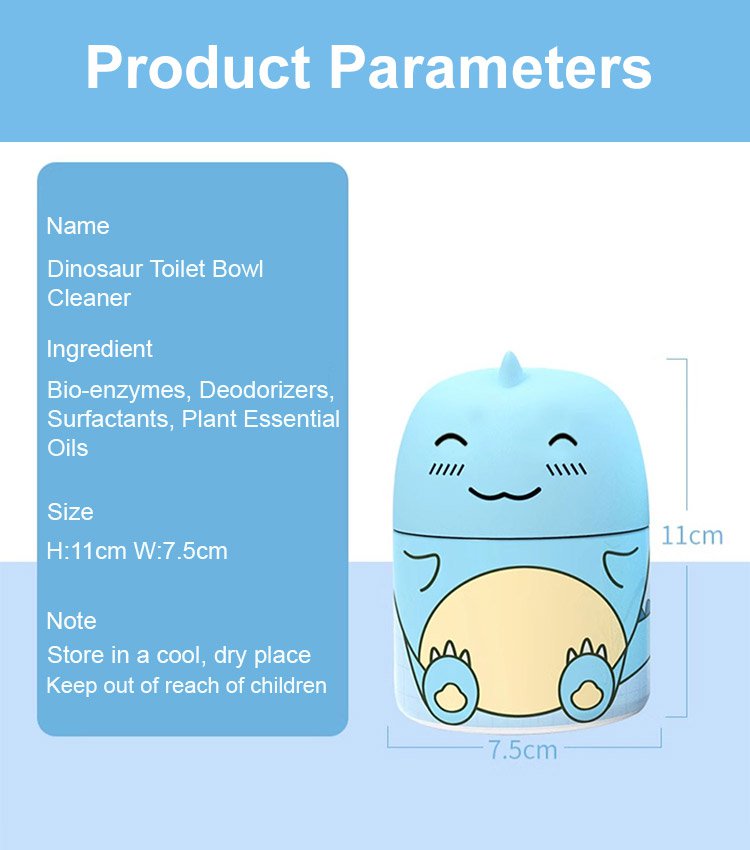 Product Parameters

Name

Dinosaur Toilet Bowl Cleaner

Ingredient

Bio-enzymes, Deodorizers, Surfactants, Plant Essential Oils

Size

H:11cm W:7.5cm

Note

Store in a cool, dry place
Keep out of reach of children

11cm

7.5cm